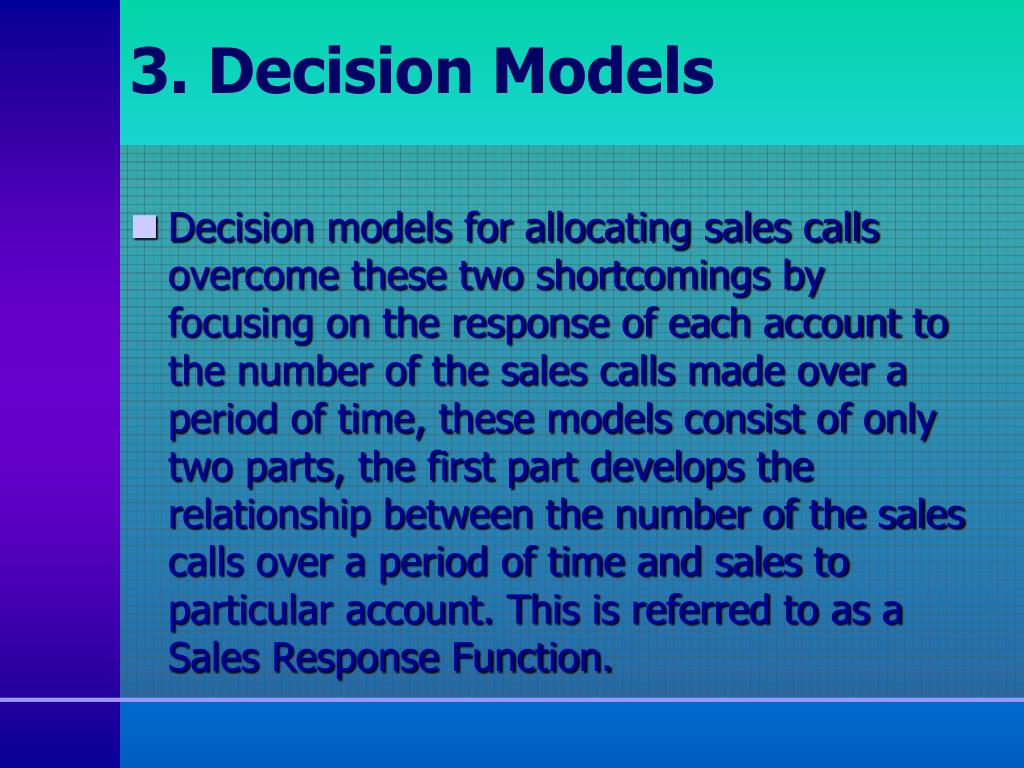 3. Decision Models

Decision models for allocating sales calls overcome these two shortcomings by focusing on the response of each account to the number of the sales calls made over a period of time, these models consist of only two parts, the first part develops the relationship between the number of the sales calls over a period of time and sales to particular account. This is referred to as a Sales Response Function.